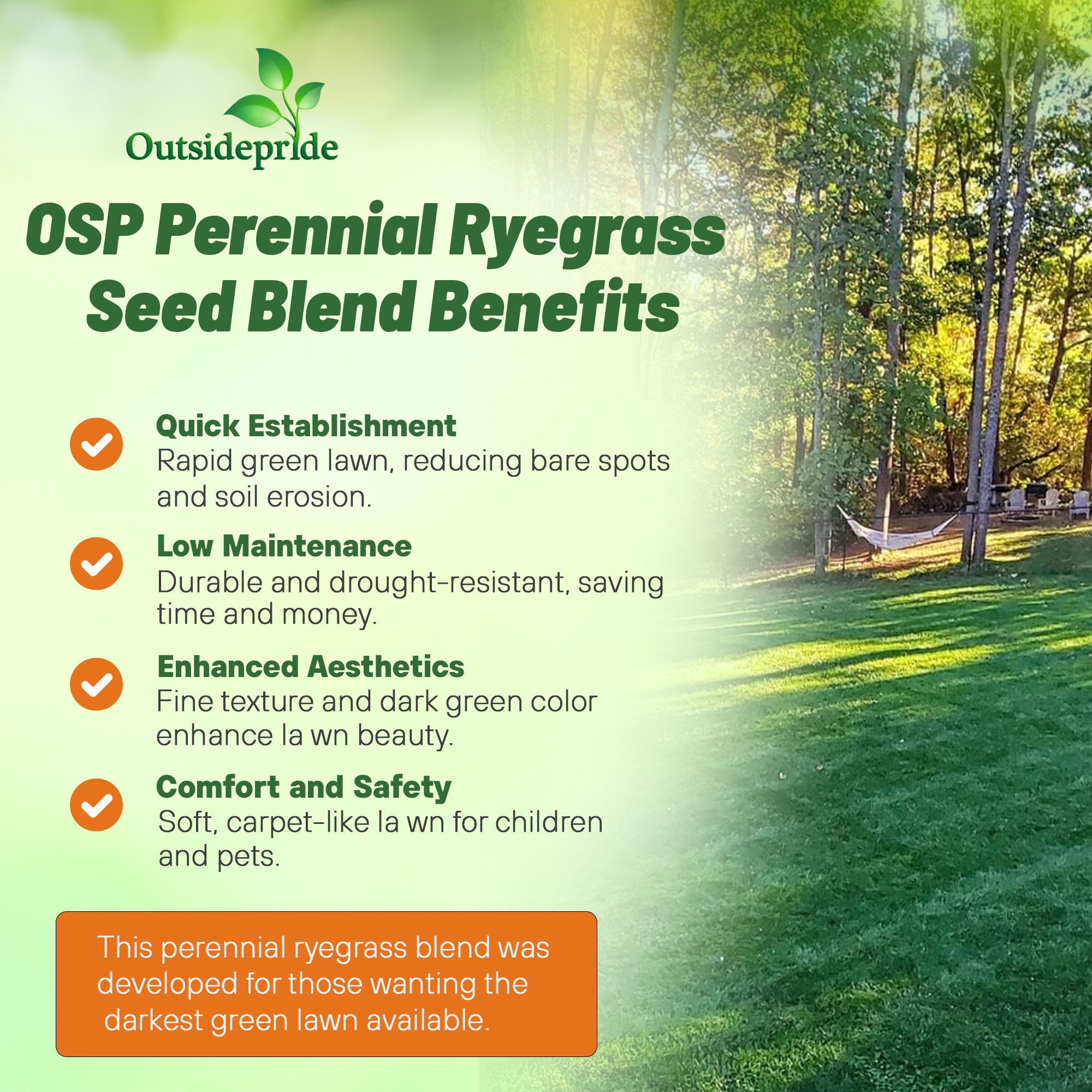 Outsidepride

OSP Perennial Ryegrass Seed Blend Benefits

Quick Establishment
Rapid green lawn, reducing bare spots and soil erosion.

Low Maintenance
Durable and drought-resistant, saving time and money.

Enhanced Aesthetics
Fine texture and dark green color enhance la wn beauty.

Comfort and Safety
Soft, carpet-like la wn for children and pets.

This perennial ryegrass blend was developed for those wanting the darkest green lawn available.